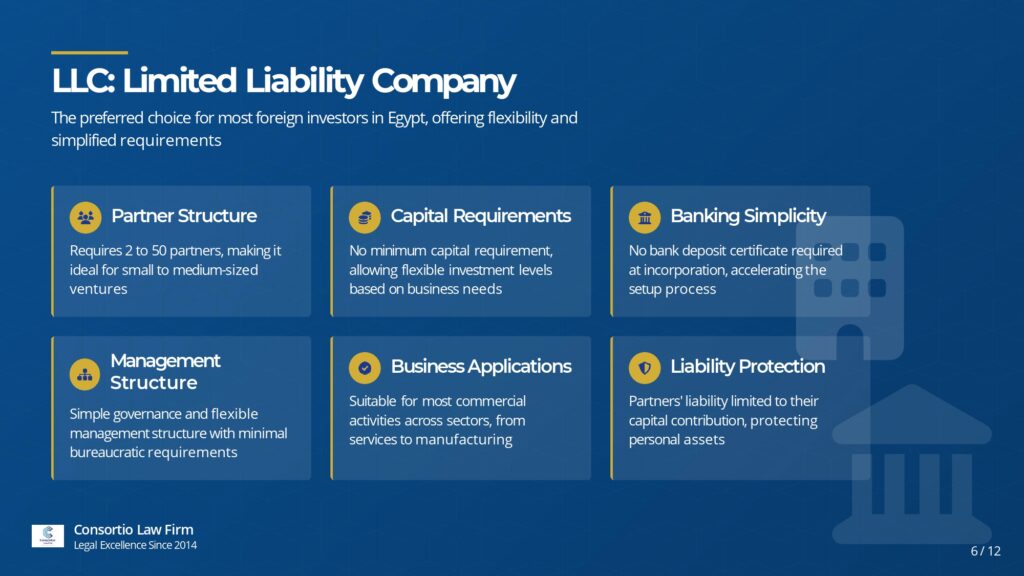 LLC: Limited Liability Company

The preferred choice for most foreign investors in Egypt, offering flexibility and simplified requirements

Partner Structure

Requires 2 to 50 partners, making it ideal for small to medium-sized ventures

Capital Requirements

No minimum capital requirement, allowing flexible investment levels based on business needs

Banking Simplicity

No bank deposit certificate required at incorporation, accelerating the setup process

Management Structure

Simple governance and flexible management structure with minimal bureaucratic requirements

Business Applications

Suitable for most commercial activities across sectors, from services to manufacturing

Liability Protection

Partners' liability limited to their capital contribution, protecting personal assets

Consortio Law Firm
Legal Excellence Since 2014

6 / 12